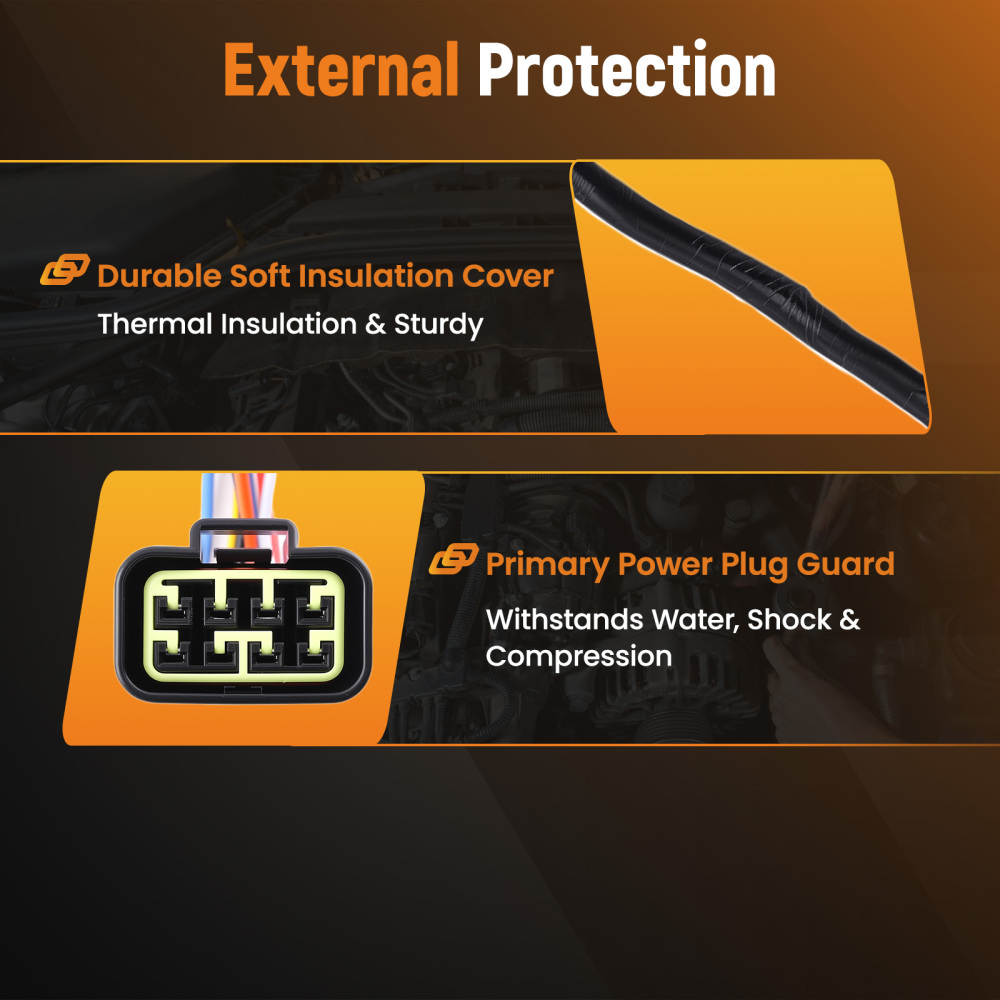 External Protection

Durable Soft Insulation Cover

Thermal Insulation & Sturdy

Primary Power Plug Guard

Withstands Water, Shock & Compression